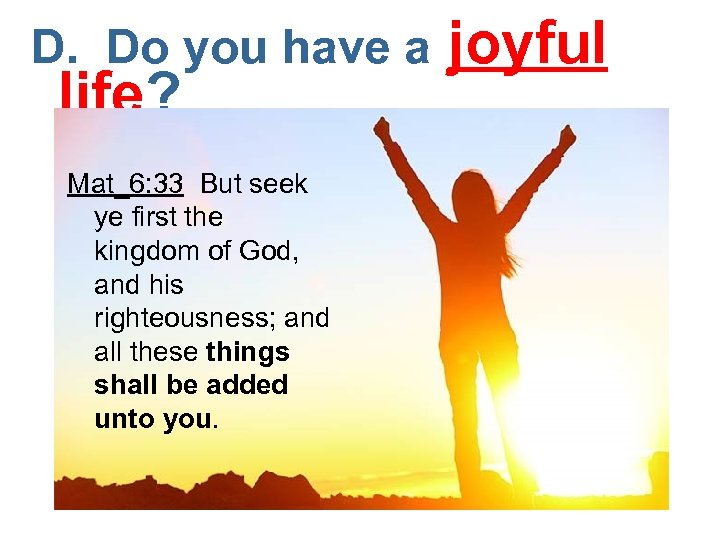 D. Do you have a joyful life?

Mat_6:33 But seek ye first the kingdom of God, and his righteousness; and all these things shall be added unto you.